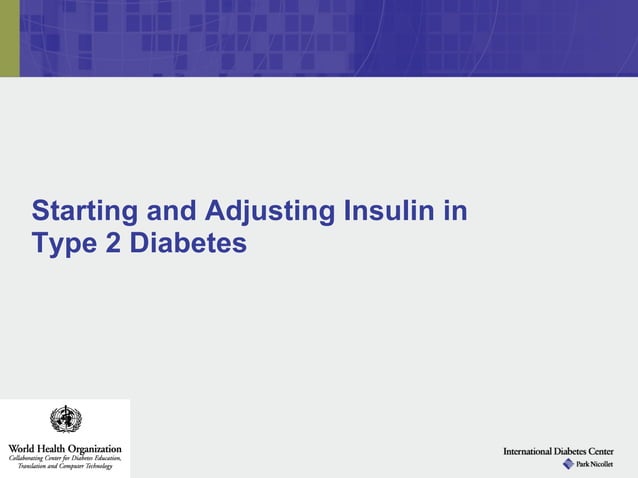 Starting and Adjusting Insulin in Type 2 Diabetes

World Health Organization
Collaborating Center for Diabetes Education, Translation and Computer Technology

International Diabetes Center
Park Nicollet